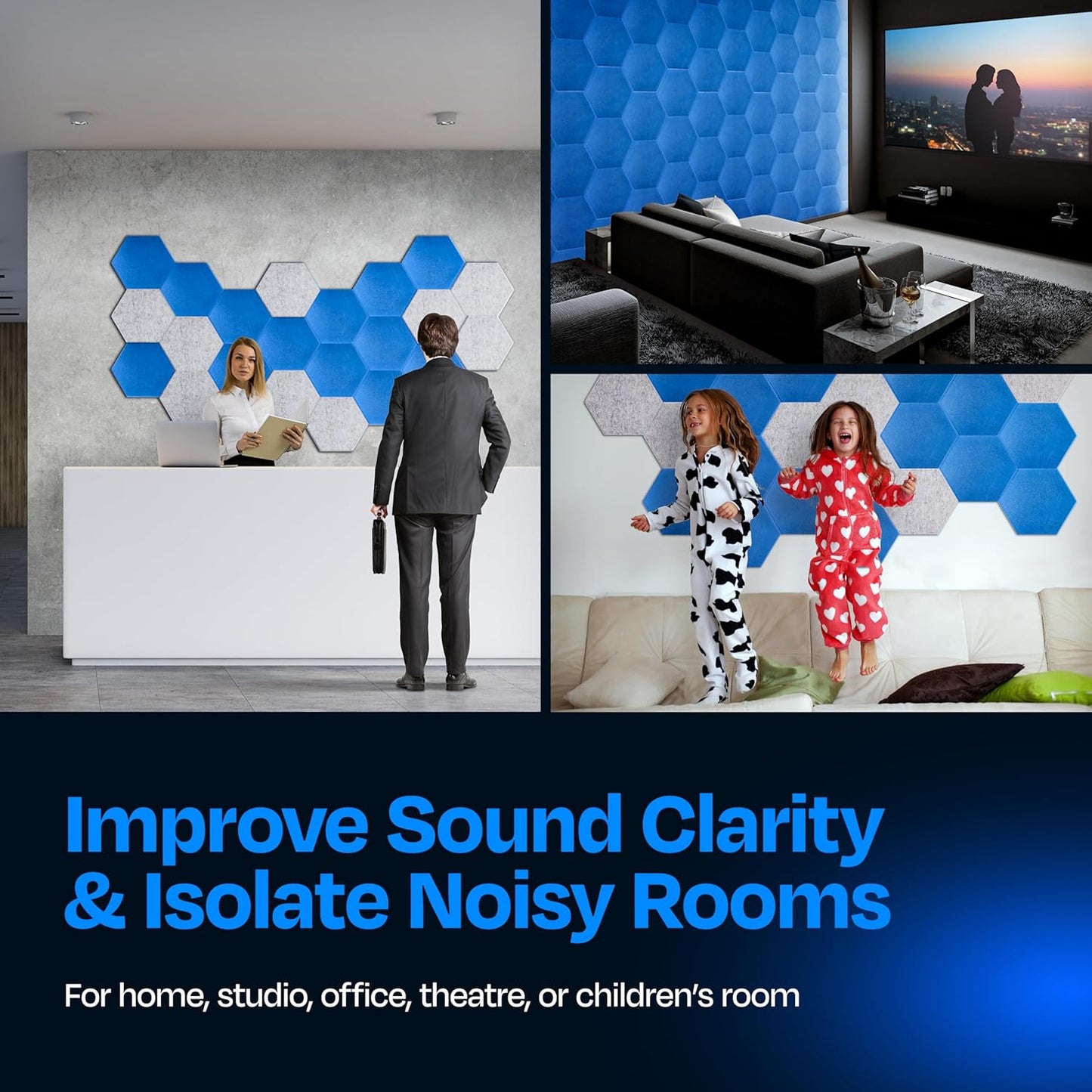 Improve Sound Clarity & Isolate Noisy Rooms

For home, studio, office, theatre, or children's room